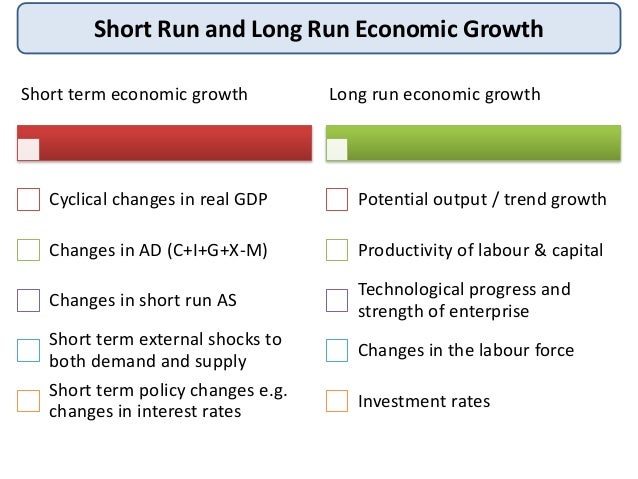 Short Run and Long Run Economic Growth

Short term economic growth

Cyclical changes in real GDP

Changes in AD (C+I+G+X-M)

Changes in short run AS

Short term external shocks to both demand and supply

Short term policy changes e.g. changes in interest rates

Long run economic growth

Potential output / trend growth

Productivity of labour & capital

Technological progress and strength of enterprise

Changes in the labour force

Investment rates